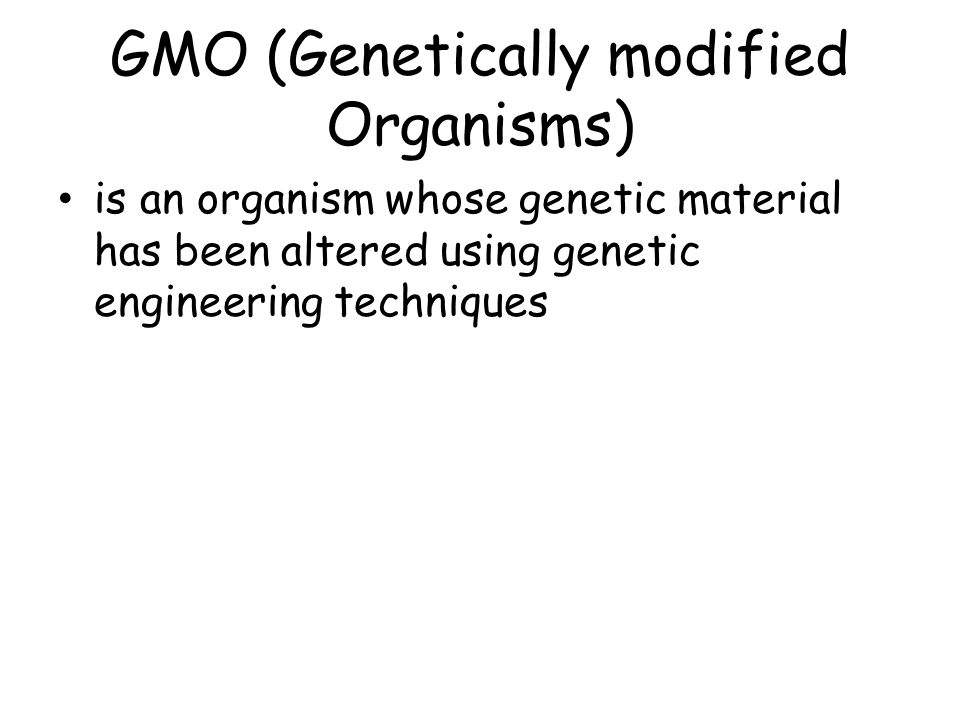 GMO (Genetically modified Organisms)

• is an organism whose genetic material has been altered using genetic engineering techniques